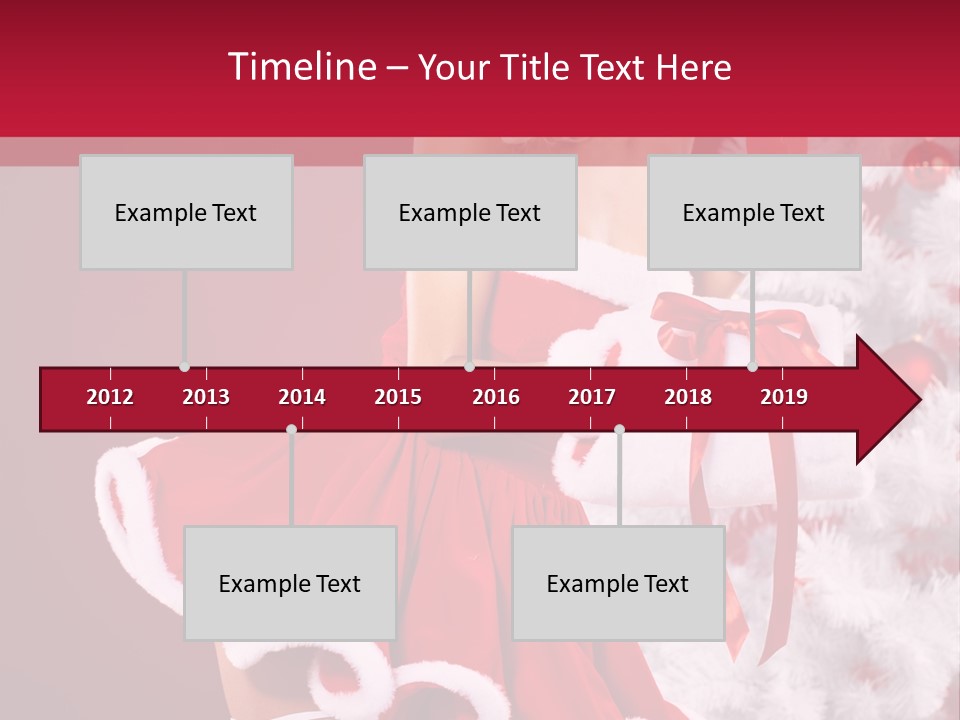 Timeline – Your Title Text Here

Example Text

Example Text

Example Text

2012 2013 2014 2015 2016 2017 2018 2019

Example Text

Example Text